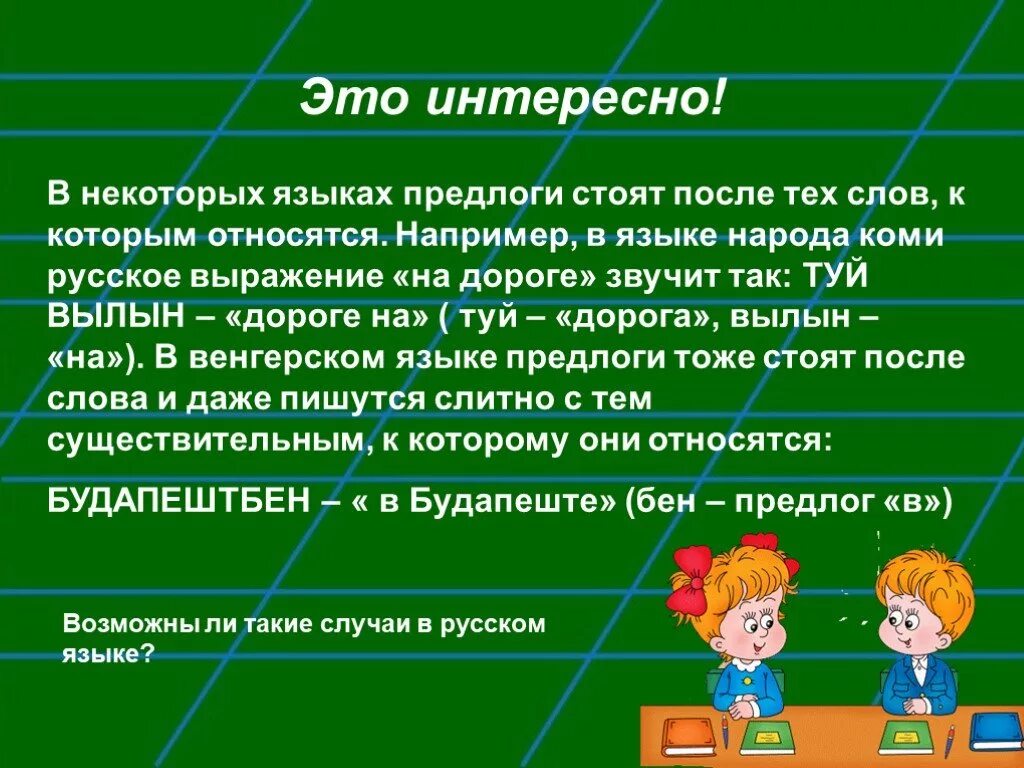 Это интересно!

В некоторых языках предлоги стоят после тех слов, к которым относятся. Например, в языке народа коми русское выражение «на дороге» звучит так: ТУЙ ВЫЛЫН – «дороге на» ( туй – «дорога», вылын – «на»). В венгерском языке предлоги тоже стоят после слова и даже пишутся слитно с тем существительным, к которому они относятся:

БУДАПЕШТБЕН – « в Будапеште» (бен – предлог «в»)

Возможны ли такие случаи в русском языке?